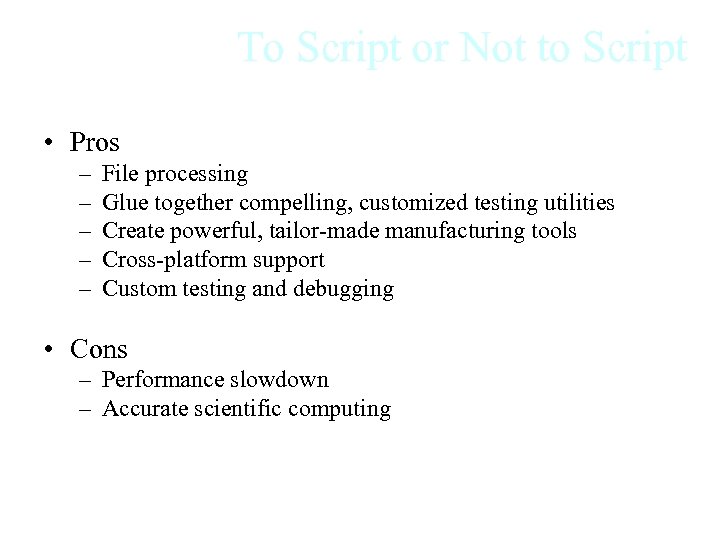 To Script or Not to Script

• Pros
– File processing
– Glue together compelling, customized testing utilities
– Create powerful, tailor-made manufacturing tools
– Cross-platform support
– Custom testing and debugging

• Cons
– Performance slowdown
– Accurate scientific computing